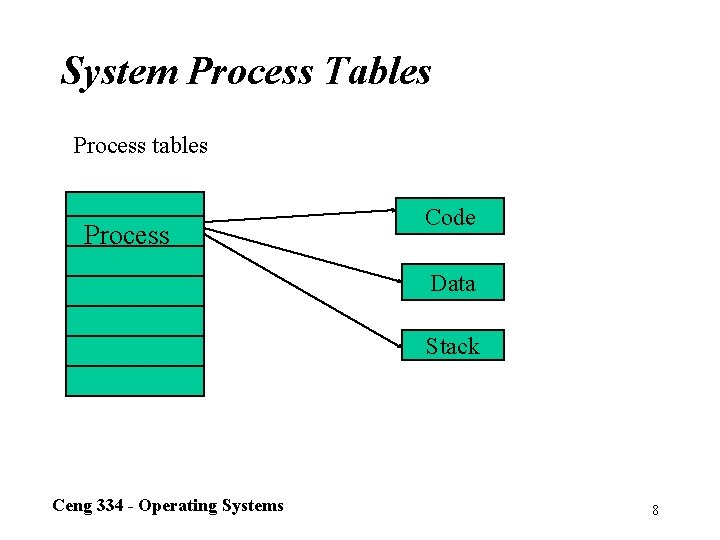 System Process Tables

Process tables

Process

Code

Data

Stack

Ceng 334 - Operating Systems

8